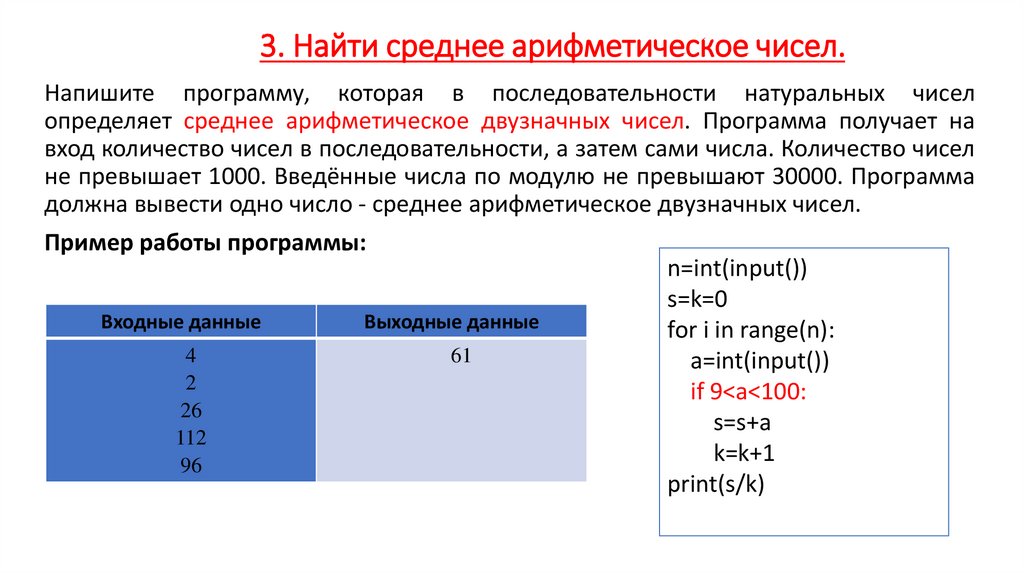 3. Найти среднее арифметическое чисел.

Напишите программу, которая в последовательности натуральных чисел определяет среднее арифметическое двузначных чисел. Программа получает на вход количество чисел в последовательности, а затем сами числа. Количество чисел не превышает 1000. Введённые числа по модулю не превышают 30000. Программа должна вывести одно число - среднее арифметическое двузначных чисел.

Пример работы программы:

| Входные данные | Выходные данные |
|---|---|
| 4<br>2<br>26<br>112<br>96 | 61 |

n=int(input())
s=k=0
for i in range(n):
    a=int(input())
    if 9<a<100:
        s=s+a
        k=k+1
print(s/k)